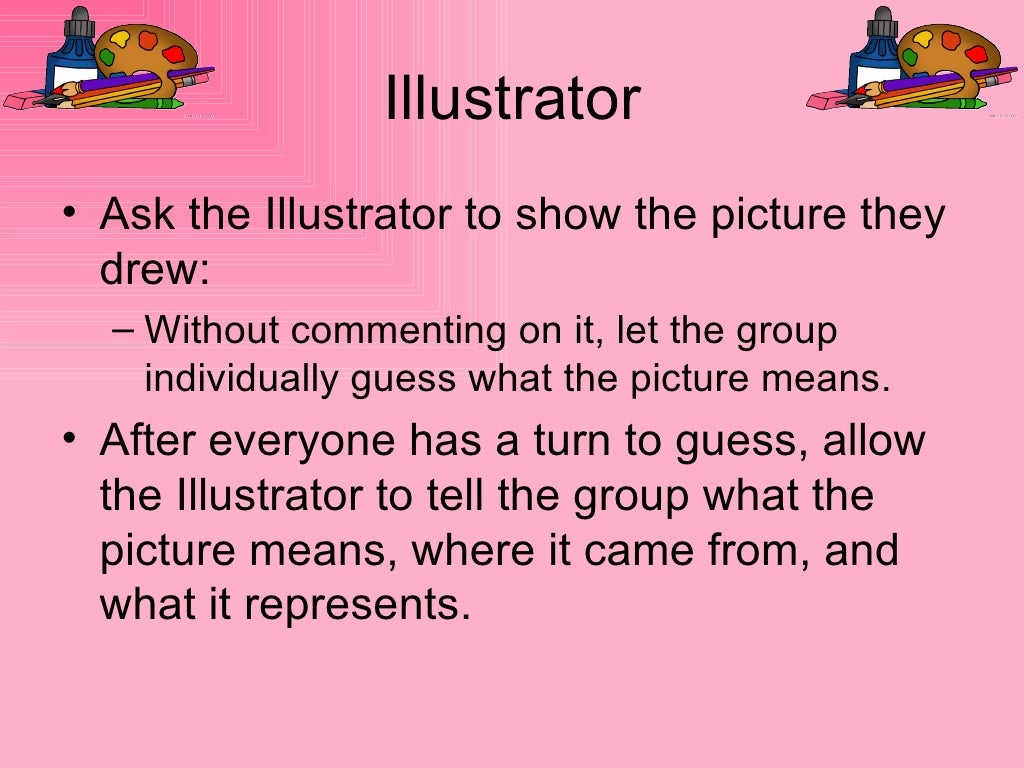 Illustrator

• Ask the Illustrator to show the picture they drew:
  – Without commenting on it, let the group individually guess what the picture means.
• After everyone has a turn to guess, allow the Illustrator to tell the group what the picture means, where it came from, and what it represents.